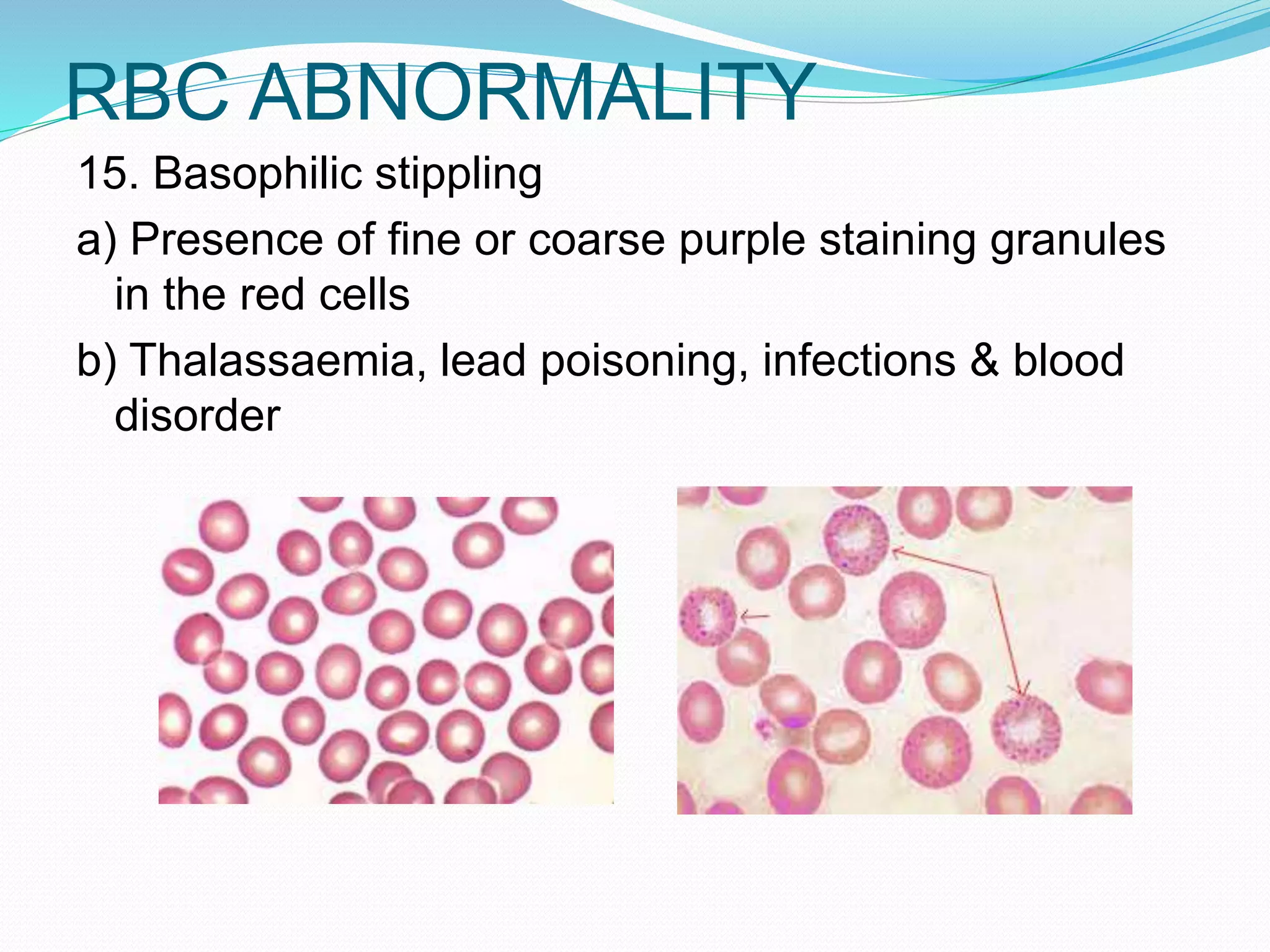 RBC ABNORMALITY

15. Basophilic stippling

a) Presence of fine or coarse purple staining granules in the red cells

b) Thalassaemia, lead poisoning, infections & blood disorder